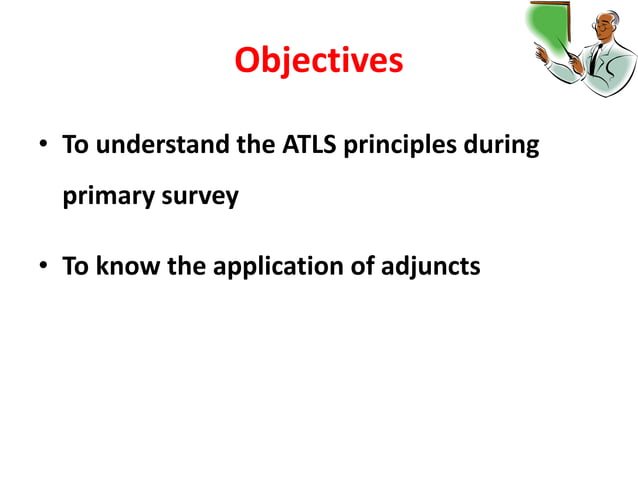 Objectives

• To understand the ATLS principles during primary survey

• To know the application of adjuncts